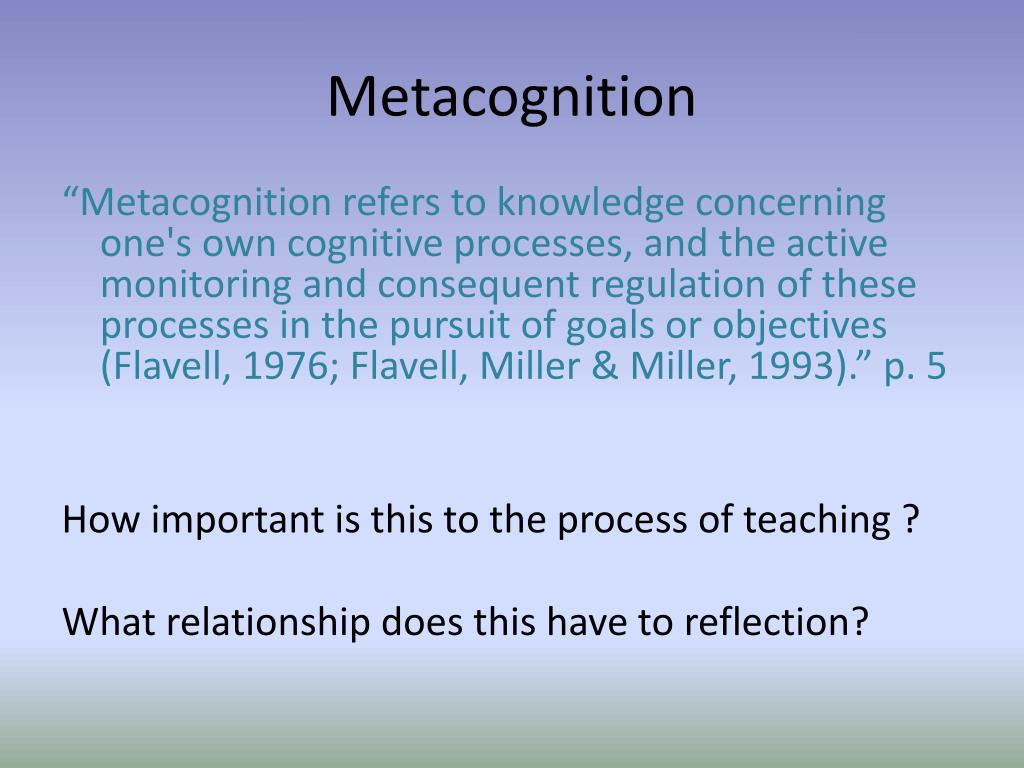 Metacognition

“Metacognition refers to knowledge concerning one's own cognitive processes, and the active monitoring and consequent regulation of these processes in the pursuit of goals or objectives (Flavell, 1976; Flavell, Miller & Miller, 1993).” p. 5

How important is this to the process of teaching ?

What relationship does this have to reflection?